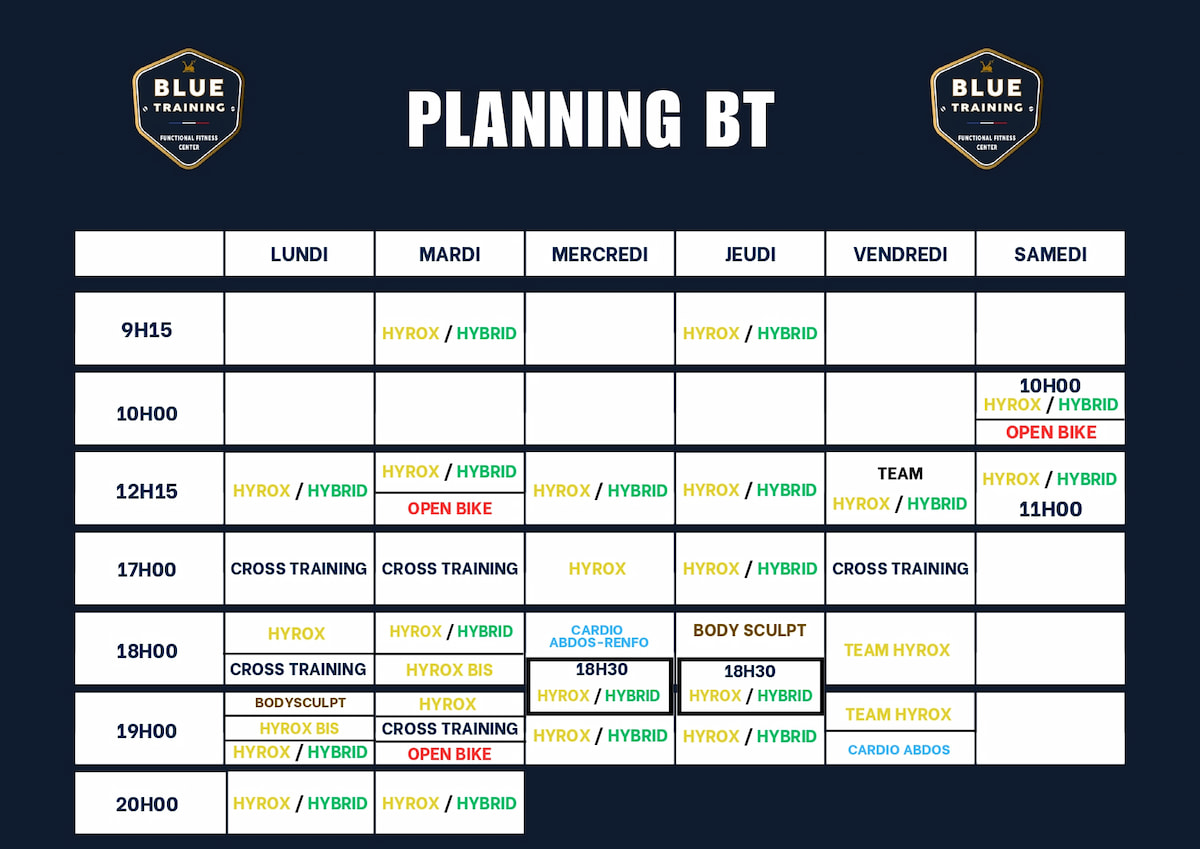 BLUE TRAINING
FUNCTIONAL FITNESS CENTER

PLANNING BT

BLUE TRAINING
FUNCTIONAL FITNESS CENTER

| | LUNDI | MARDI | MERCREDI | JEUDI | VENDREDI | SAMEDI |
|---|---|---|---|---|---|---|
| 9H15 | | HYROX / HYBRID | | HYROX / HYBRID | | |
| 10H00 | | | | | | 10H00 HYROX / HYBRID OPEN BIKE |
| 12H15 | HYROX / HYBRID | HYROX / HYBRID OPEN BIKE | HYROX / HYBRID | HYROX / HYBRID | TEAM HYROX / HYBRID | HYROX / HYBRID 11H00 |
| 17H00 | CROSS TRAINING | CROSS TRAINING | HYROX | HYROX / HYBRID | CROSS TRAINING | |
| 18H00 | HYROX CROSS TRAINING | HYROX / HYBRID HYROX BIS | CARDIO ABDOS-RENFO 18H30 HYROX / HYBRID | BODY SCULPT 18H30 HYROX / HYBRID | TEAM HYROX | |
| 19H00 | BODYSCULPT HYROX BIS HYROX / HYBRID | HYROX CROSS TRAINING OPEN BIKE | HYROX / HYBRID | HYROX / HYBRID | TEAM HYROX CARDIO ABDOS | |
| 20H00 | HYROX / HYBRID | HYROX / HYBRID | | | | |